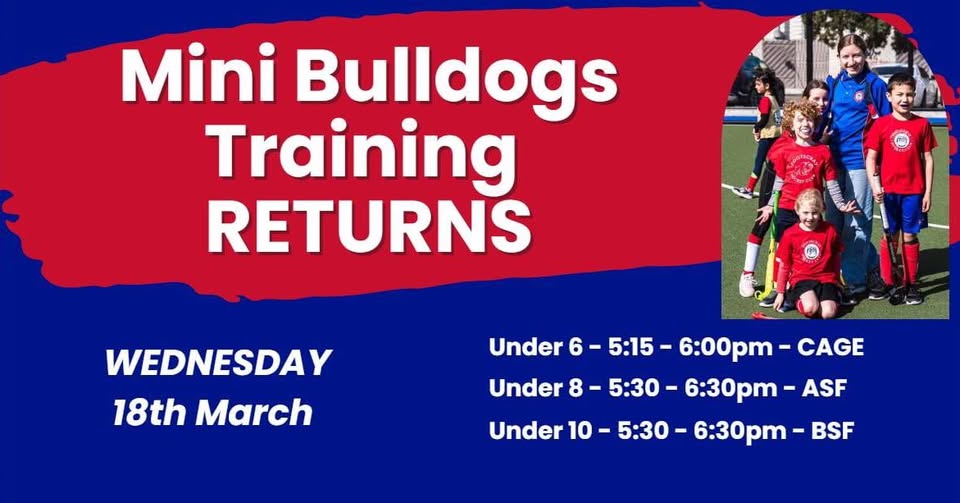 Mini Bulldogs Training RETURNS

WEDNESDAY 18th March

Under 6 - 5:15 - 6:00pm - CAGE
Under 8 - 5:30 - 6:30pm - ASF
Under 10 - 5:30 - 6:30pm - BSF